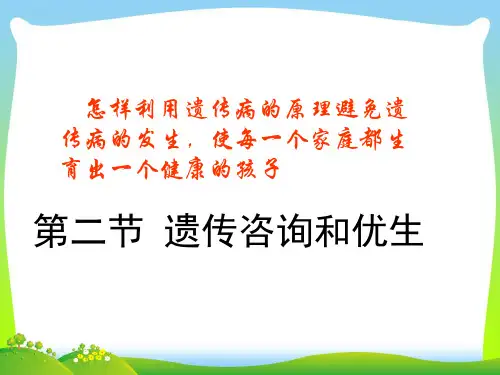 怎样利用遗传病的原理避免遗传病的发生，使每一个家庭都生育出一个健康的孩子

第二节 遗传咨询和优生